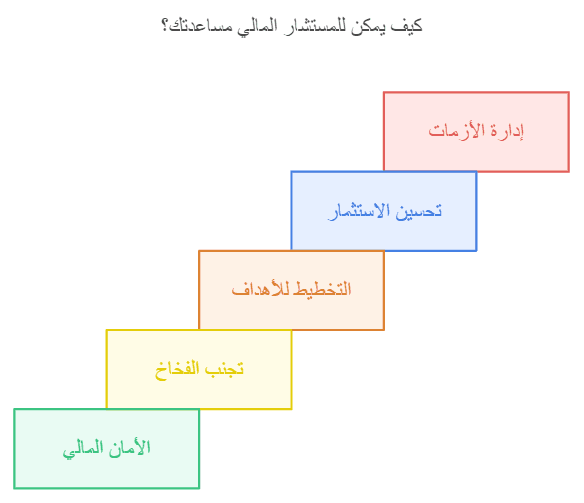 كيف يمكن للمستشار المالي مساعدتك؟

إدارة الأزمات

تحسين الاستثمار

التخطيط للأهداف

تجنب الفخاخ

الأمان المالي